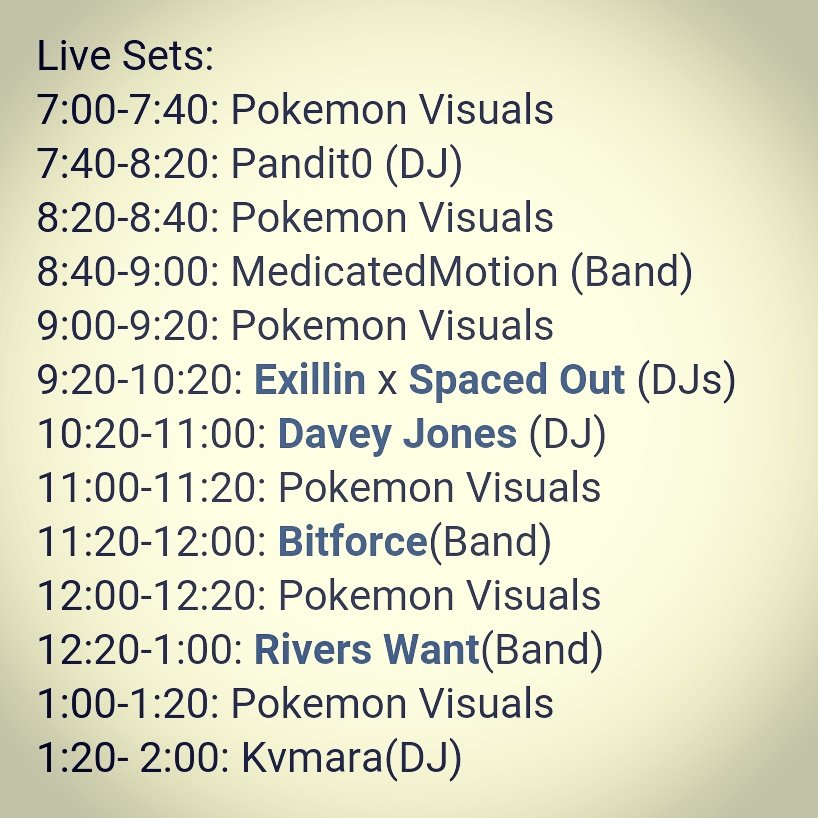 Live Sets:
7:00-7:40: Pokemon Visuals
7:40-8:20: Pandit0 (DJ)
8:20-8:40: Pokemon Visuals
8:40-9:00: MedicatedMotion (Band)
9:00-9:20: Pokemon Visuals
9:20-10:20: Exillin x Spaced Out (DJs)
10:20-11:00: Davey Jones (DJ)
11:00-11:20: Pokemon Visuals
11:20-12:00: Bitforce(Band)
12:00-12:20: Pokemon Visuals
12:20-1:00: Rivers Want(Band)
1:00-1:20: Pokemon Visuals
1:20- 2:00: Kvmara(DJ)